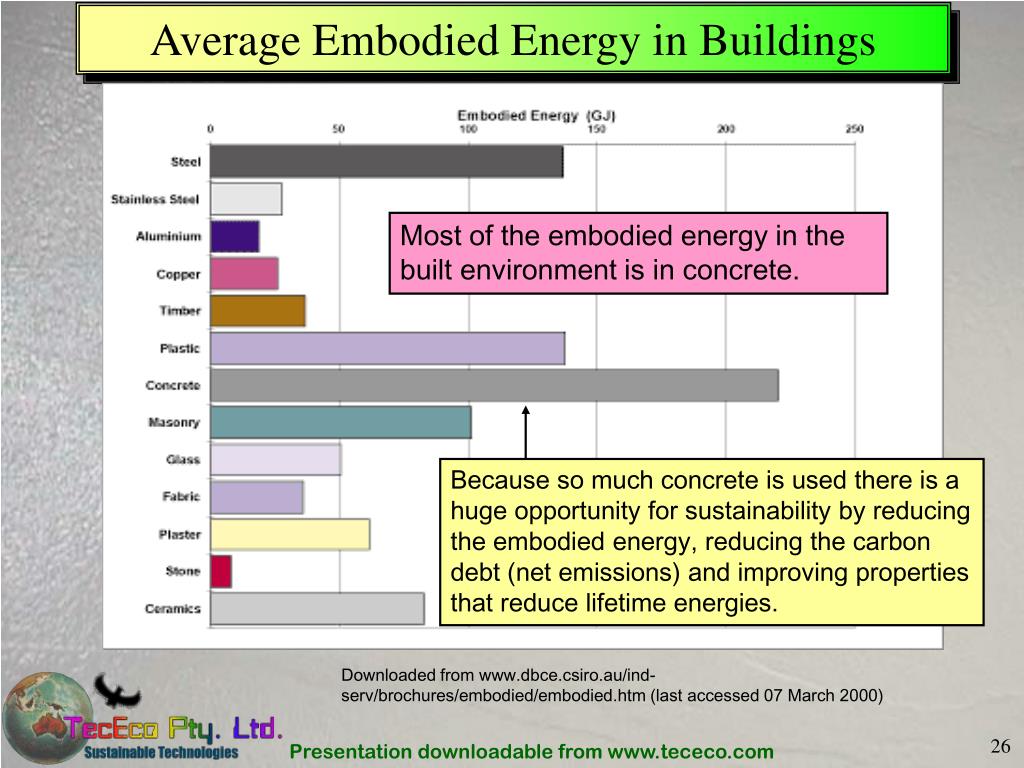 Average Embodied Energy in Buildings

Embodied Energy (GJ)

0 50 100 150 200 250

Steel
Stainless Steel
Aluminium
Copper
Timber
Plastic
Concrete
Masonry
Glass
Fabric
Plaster
Stone
Ceramics

Most of the embodied energy in the built environment is in concrete.

Because so much concrete is used there is a huge opportunity for sustainability by reducing the embodied energy, reducing the carbon debt (net emissions) and improving properties that reduce lifetime energies.

Downloaded from www.dbce.csiro.au/ind-serv/brochures/embodied/embodied.htm (last accessed 07 March 2000)

TecEco Pty. Ltd.
Sustainable Technologies

Presentation downloadable from www.tececo.com

26